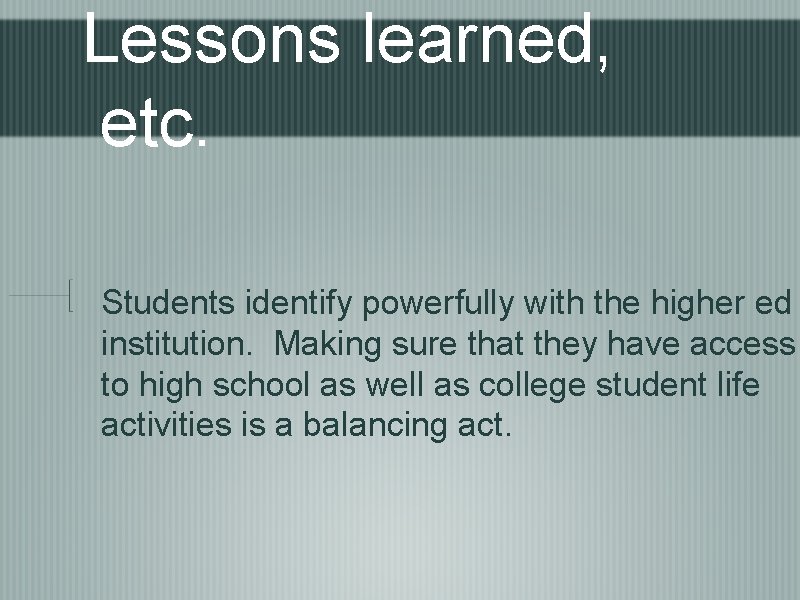 Lessons learned, etc.

Students identify powerfully with the higher ed institution. Making sure that they have access to high school as well as college student life activities is a balancing act.